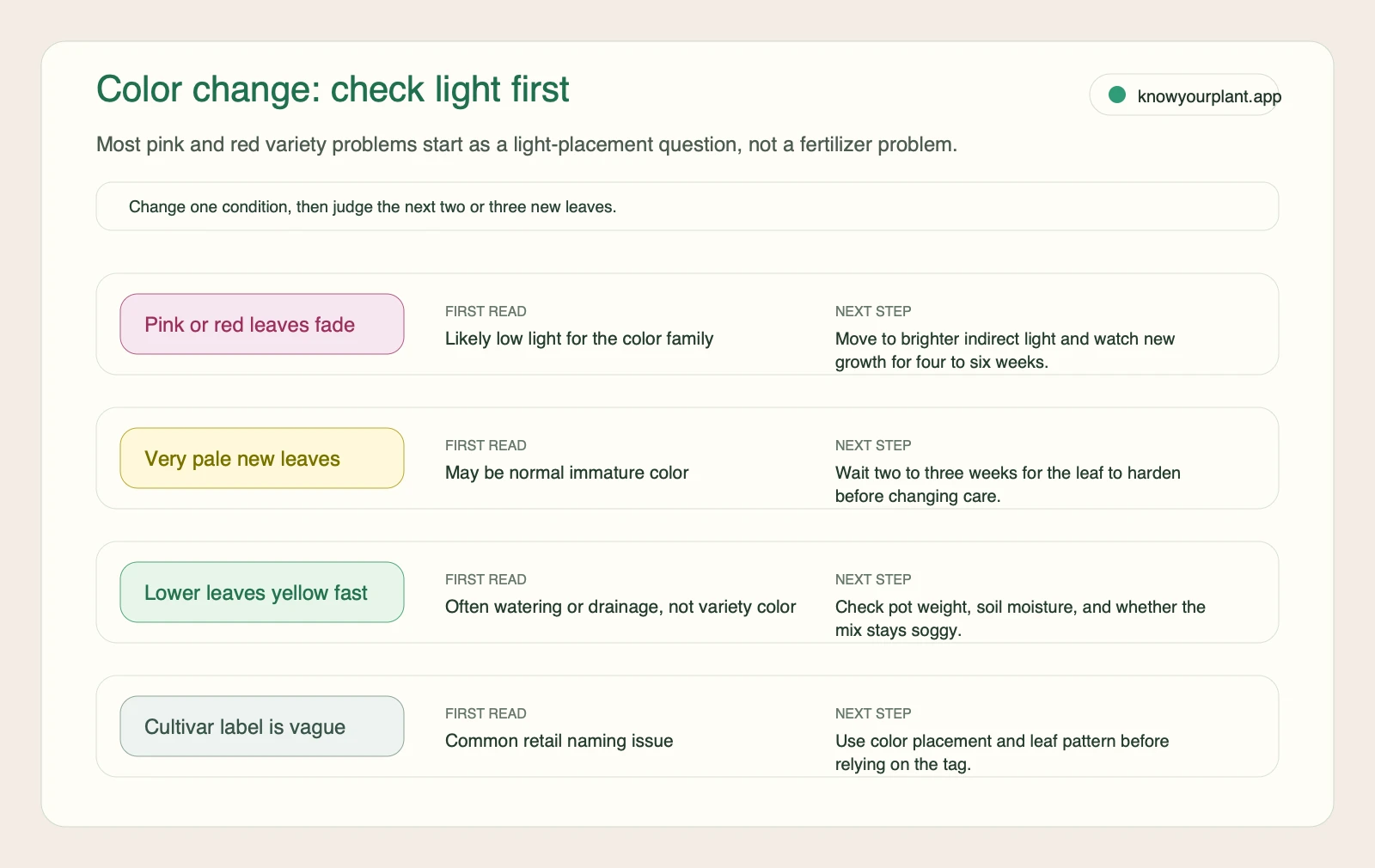 Color change: check light first

knowyourplant.app

Most pink and red variety problems start as a light-placement question, not a fertilizer problem.

Change one condition, then judge the next two or three new leaves.

Pink or red leaves fade

FIRST READ
Likely low light for the color family

NEXT STEP
Move to brighter indirect light and watch new growth for four to six weeks.

Very pale new leaves

FIRST READ
May be normal immature color

NEXT STEP
Wait two to three weeks for the leaf to harden before changing care.

Lower leaves yellow fast

FIRST READ
Often watering or drainage, not variety color

NEXT STEP
Check pot weight, soil moisture, and whether the mix stays soggy.

Cultivar label is vague

FIRST READ
Common retail naming issue

NEXT STEP
Use color placement and leaf pattern before relying on the tag.